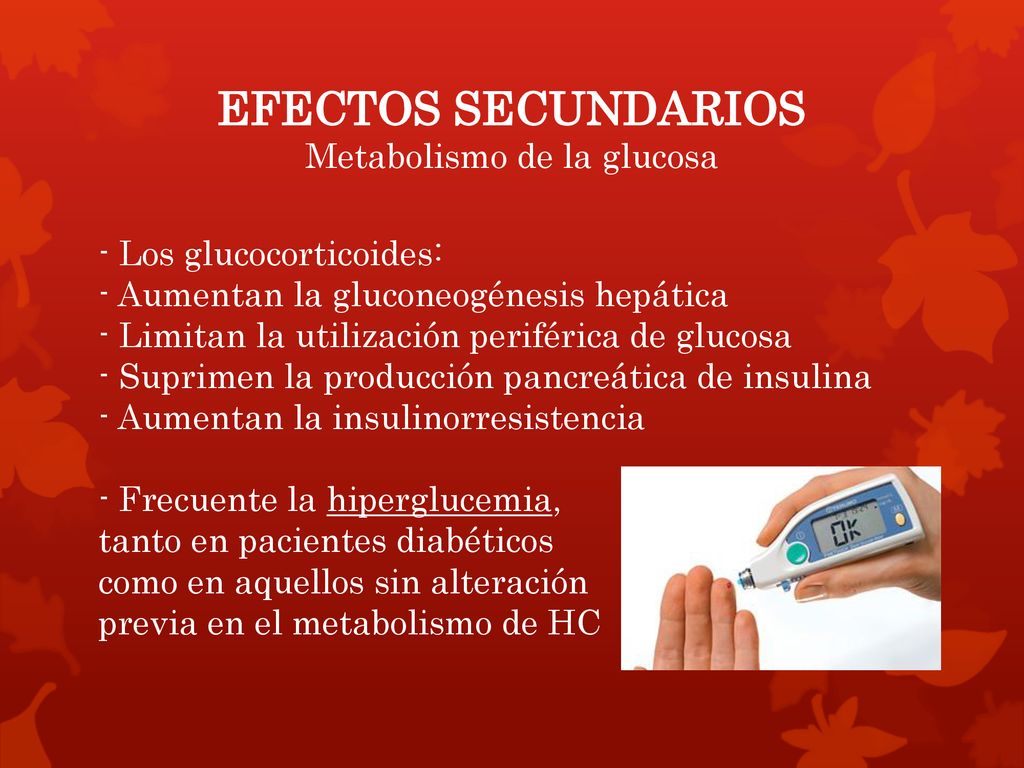 EFECTOS SECUNDARIOS
Metabolismo de la glucosa

- Los glucocorticoides:
- Aumentan la gluconeogénesis hepática
- Limitan la utilización periférica de glucosa
- Suprimen la producción pancreática de insulina
- Aumentan la insulinorresistencia

- Frecuente la hiperglucemia, tanto en pacientes diabéticos como en aquellos sin alteración previa en el metabolismo de HC

OK